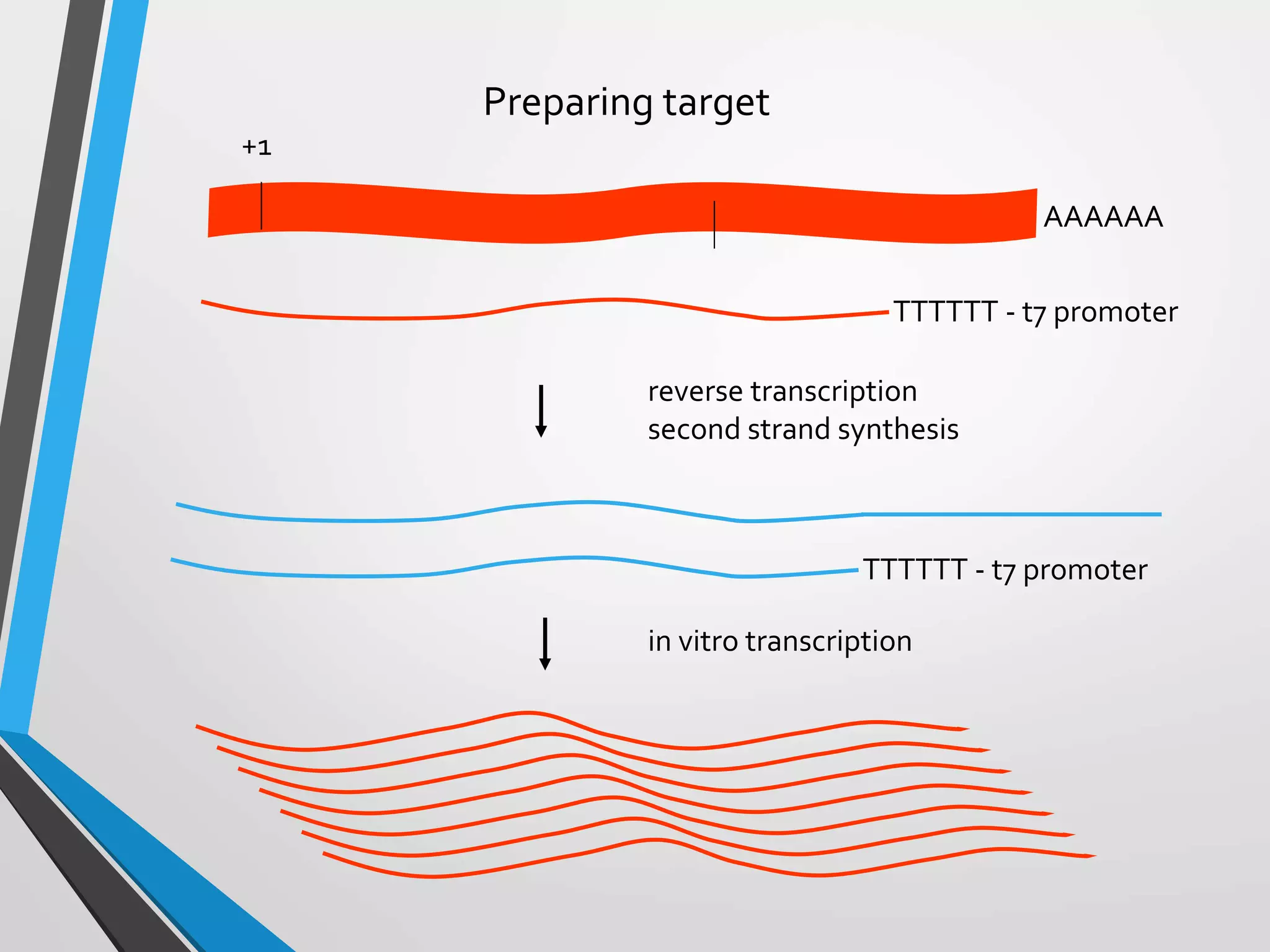 Preparing target

+1

AAAAAA

TTTTTT - t7 promoter

reverse transcription
second strand synthesis

TTTTTT - t7 promoter

in vitro transcription